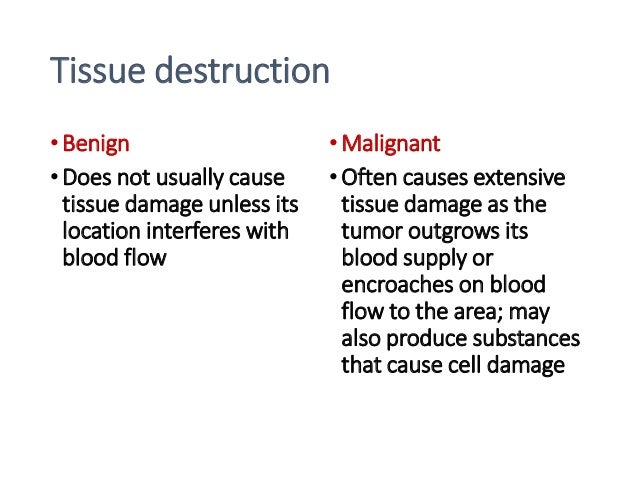 Tissue destruction

• Benign
• Does not usually cause tissue damage unless its location interferes with blood flow

• Malignant
• Often causes extensive tissue damage as the tumor outgrows its blood supply or encroaches on blood flow to the area; may also produce substances that cause cell damage